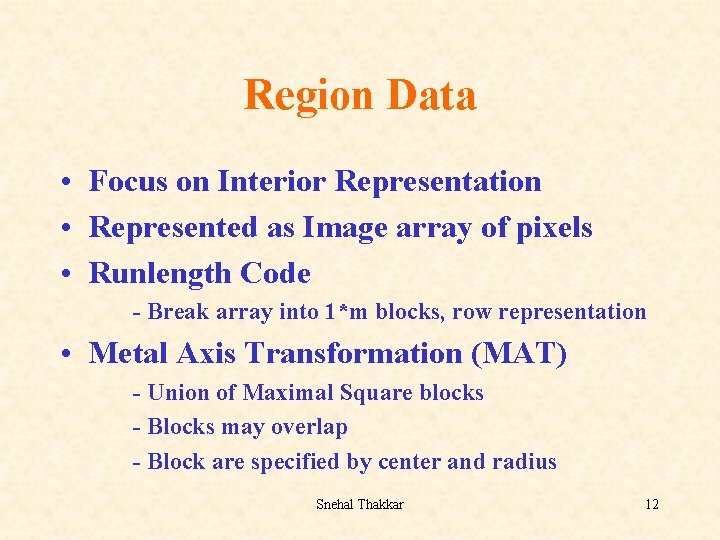 Region Data

• Focus on Interior Representation
• Represented as Image array of pixels
• Runlength Code
- Break array into 1*m blocks, row representation
• Metal Axis Transformation (MAT)
- Union of Maximal Square blocks
- Blocks may overlap
- Block are specified by center and radius

Snehal Thakkar

12